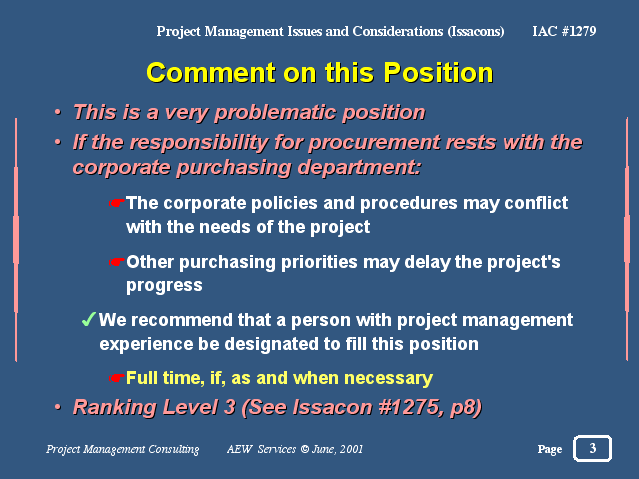 Project Management Issues and Considerations (Issacons) IAC #1279

Comment on this Position

• This is a very problematic position

• If the responsibility for procurement rests with the corporate purchasing department:

☛The corporate policies and procedures may conflict with the needs of the project

☛Other purchasing priorities may delay the project's progress

✓We recommend that a person with project management experience be designated to fill this position

☛Full time, if, as and when necessary

• Ranking Level 3 (See Issacon #1275, p8)

Project Management Consulting AEW Services © June, 2001

Page 3